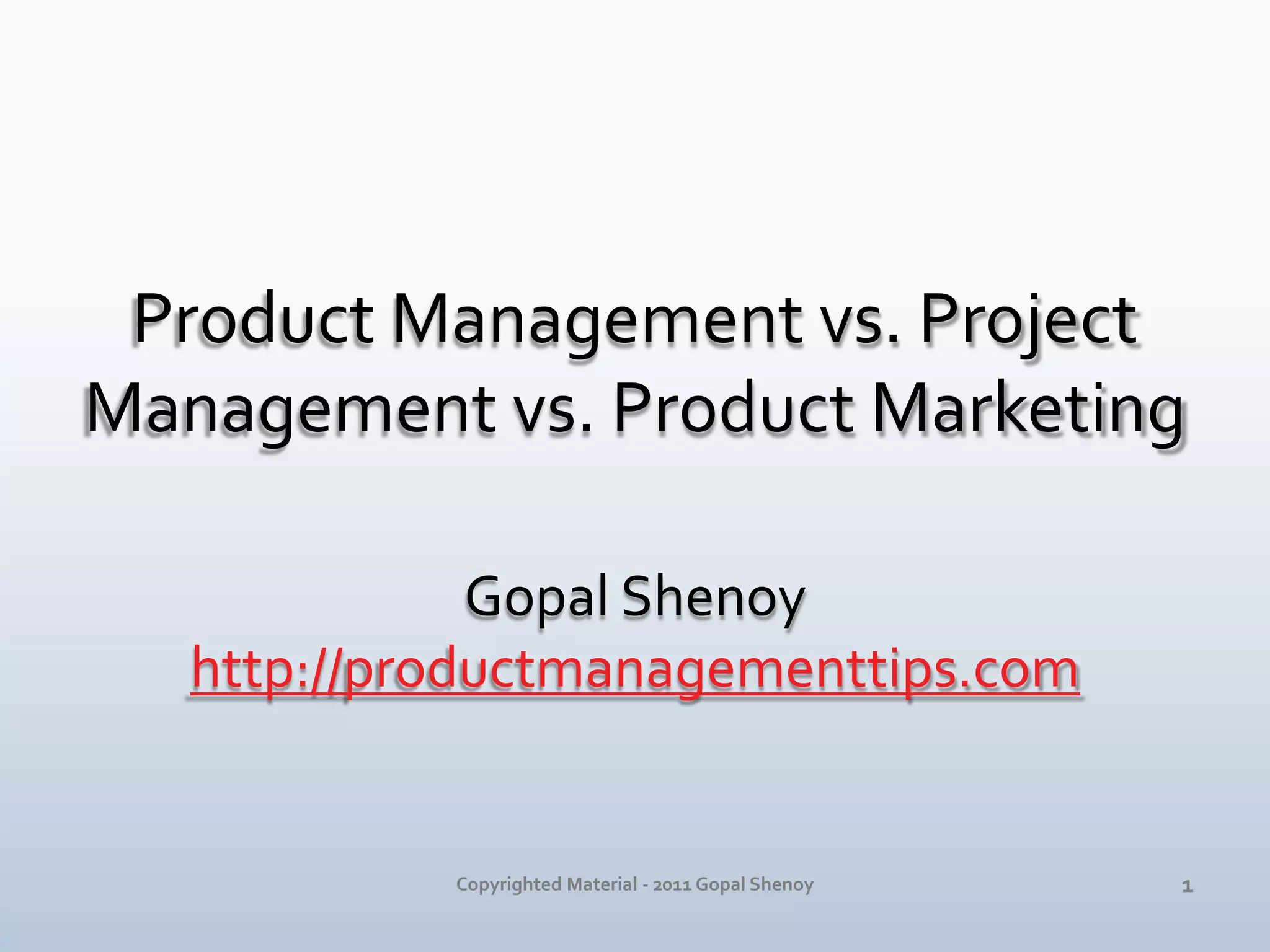 Product Management vs. Project Management vs. Product Marketing

Gopal Shenoy
http://productmanagementtips.com

Copyrighted Material - 2011 Gopal Shenoy

1